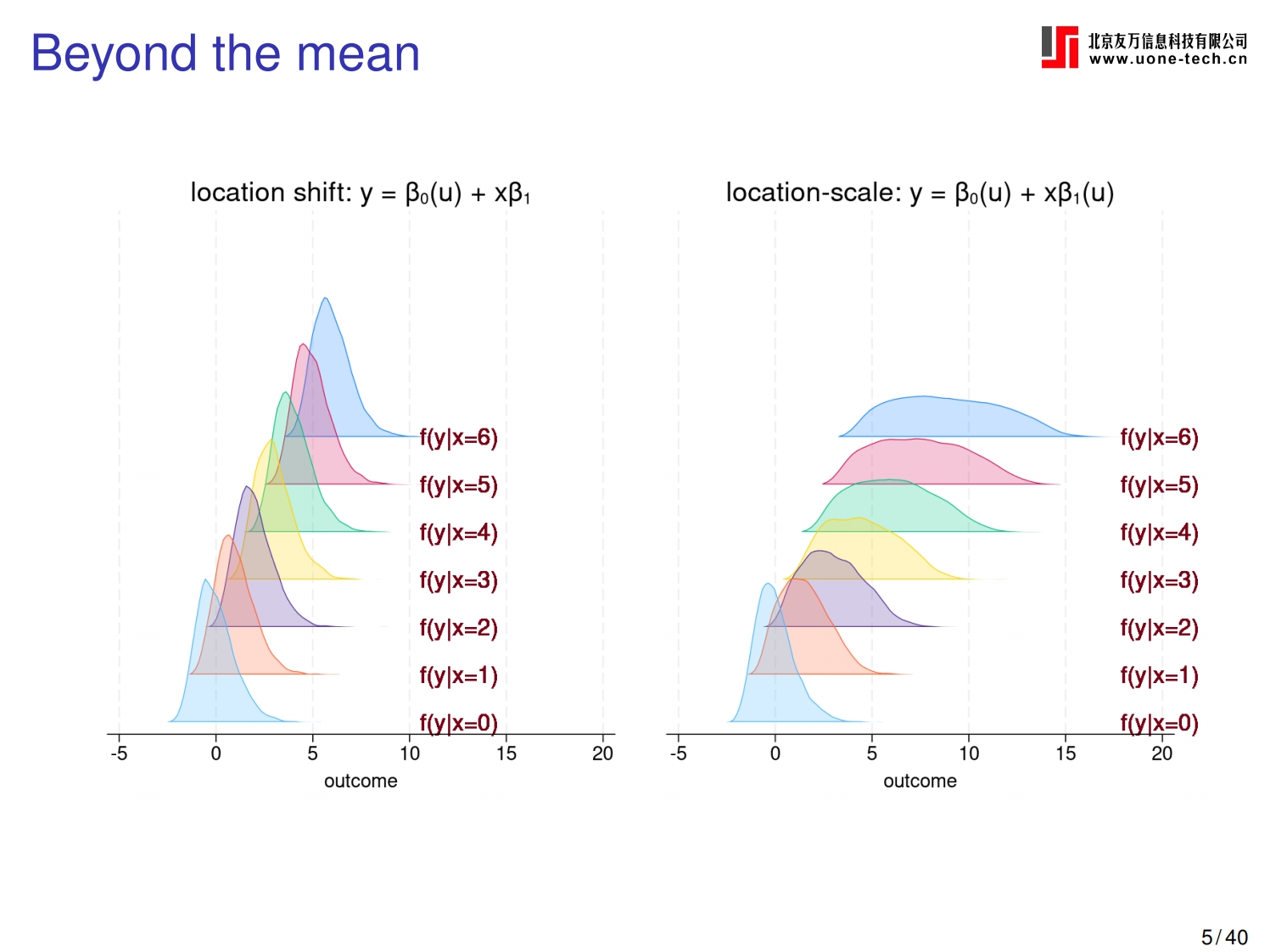 Beyond the mean

北京友万信息科技有限公司
www.uone-tech.cn

location shift: $y = \beta_0(u) + x\beta_1$

f(y|x=6)
f(y|x=5)
f(y|x=4)
f(y|x=3)
f(y|x=2)
f(y|x=1)
f(y|x=0)

-5 0 5 10 15 20
outcome

location-scale: $y = \beta_0(u) + x\beta_1(u)$

f(y|x=6)
f(y|x=5)
f(y|x=4)
f(y|x=3)
f(y|x=2)
f(y|x=1)
f(y|x=0)

-5 0 5 10 15 20
outcome

5/40